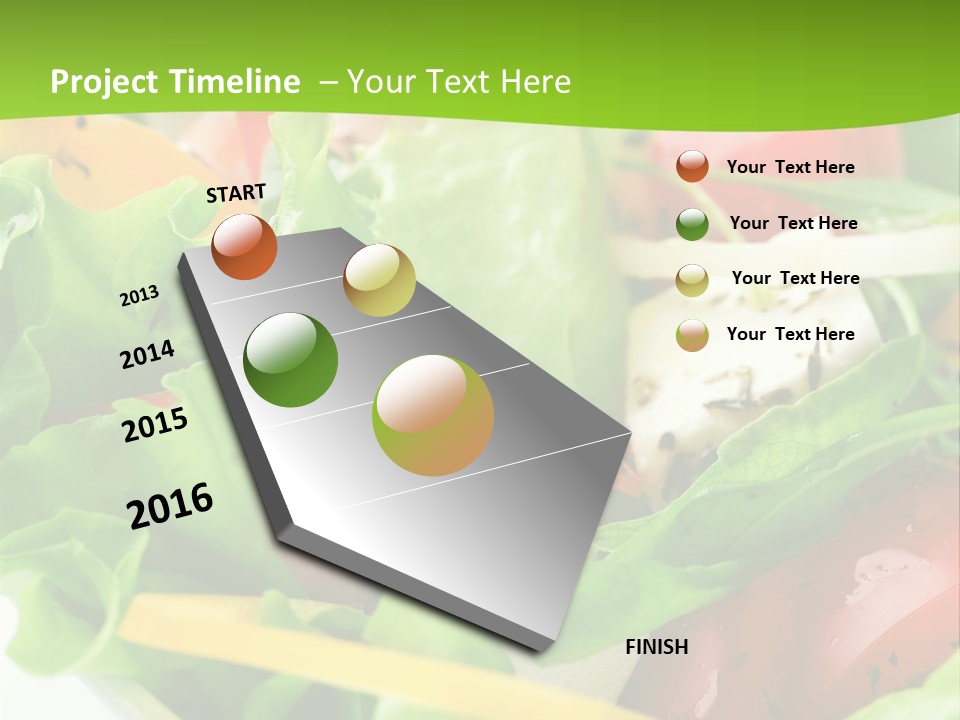 Project Timeline – Your Text Here

START

2013

2014

2015

2016

FINISH

Your Text Here

Your Text Here

Your Text Here

Your Text Here